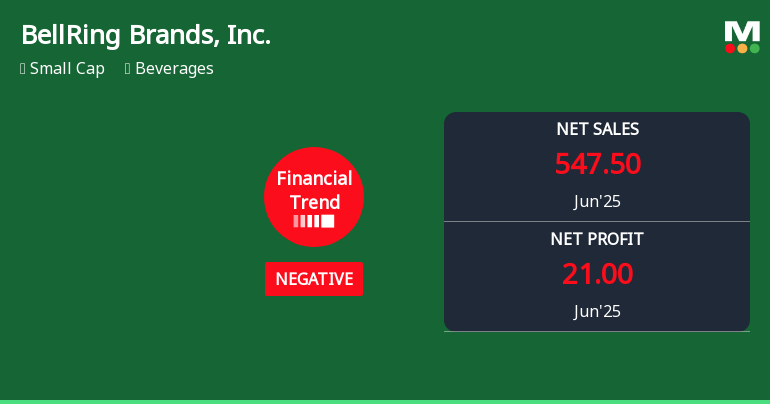 BellRing Brands, Inc.

Small Cap Beverages

M

Financial Trend

NEGATIVE

NET SALES
547.50
Jun'25

NET PROFIT
21.00
Jun'25